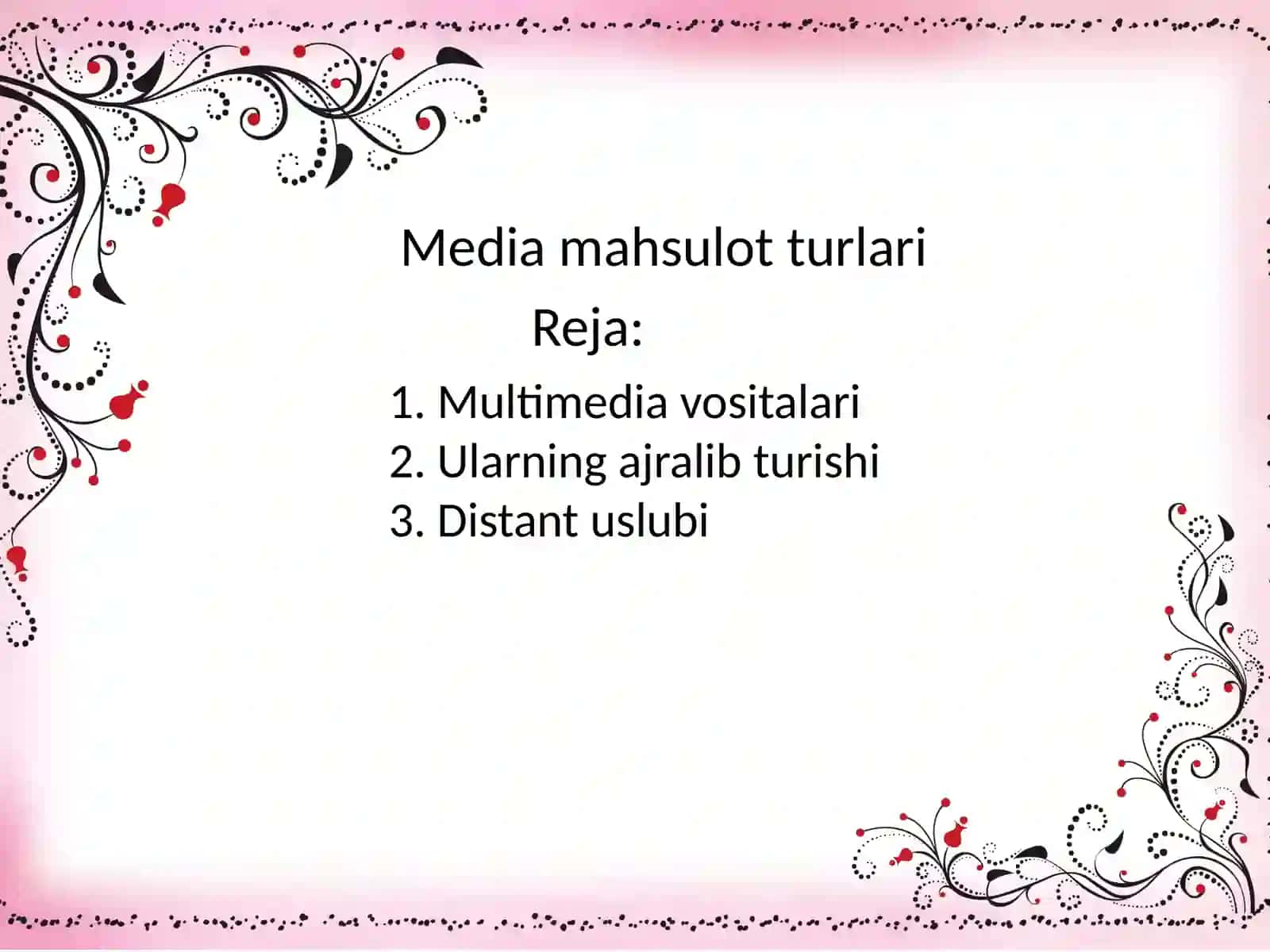 Media mahsulot turlari

Reja:

1. Multimedia vositalari
2. Ularning ajralib turishi
3. Distant uslubi